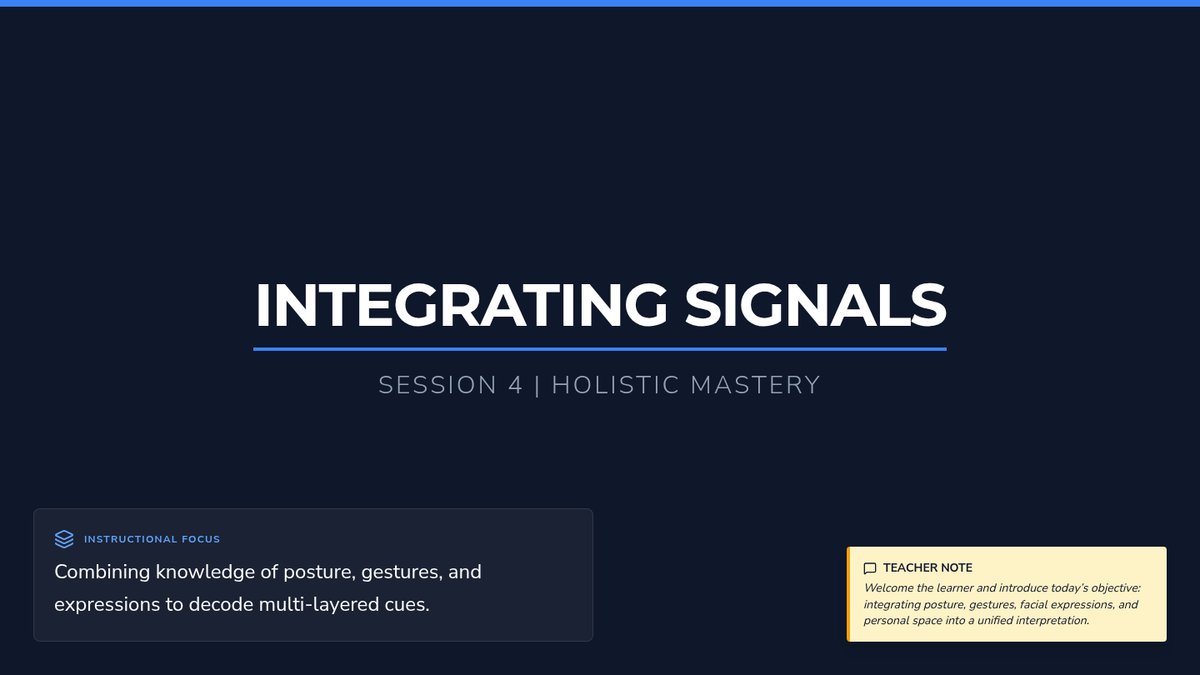 INTEGRATING SIGNALS

SESSION 4 | HOLISTIC MASTERY

INSTRUCTIONAL FOCUS

Combining knowledge of posture, gestures, and expressions to decode multi-layered cues.

TEACHER NOTE

Welcome the learner and introduce today's objective: integrating posture, gestures, facial expressions, and personal space into a unified interpretation.